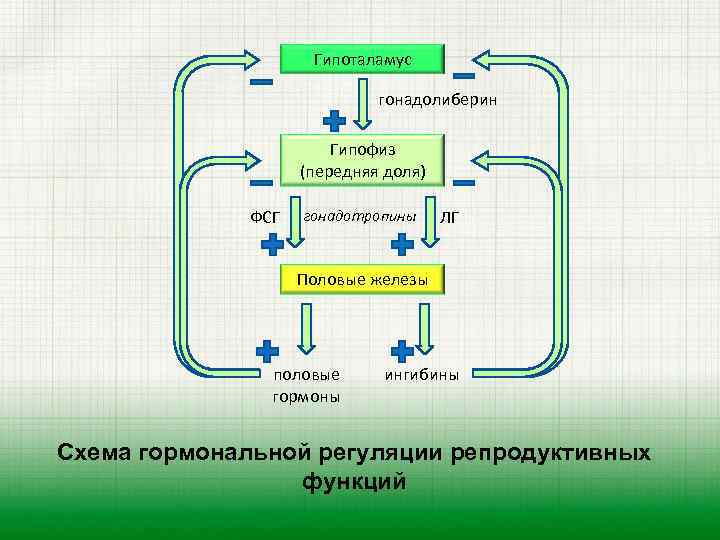 Гипоталамус

гонадолиберин

Гипофиз
(передняя доля)

ФСГ гонадотропины ЛГ

Половые железы

половые гормоны

ингибины

Схема гормональной регуляции репродуктивных функций